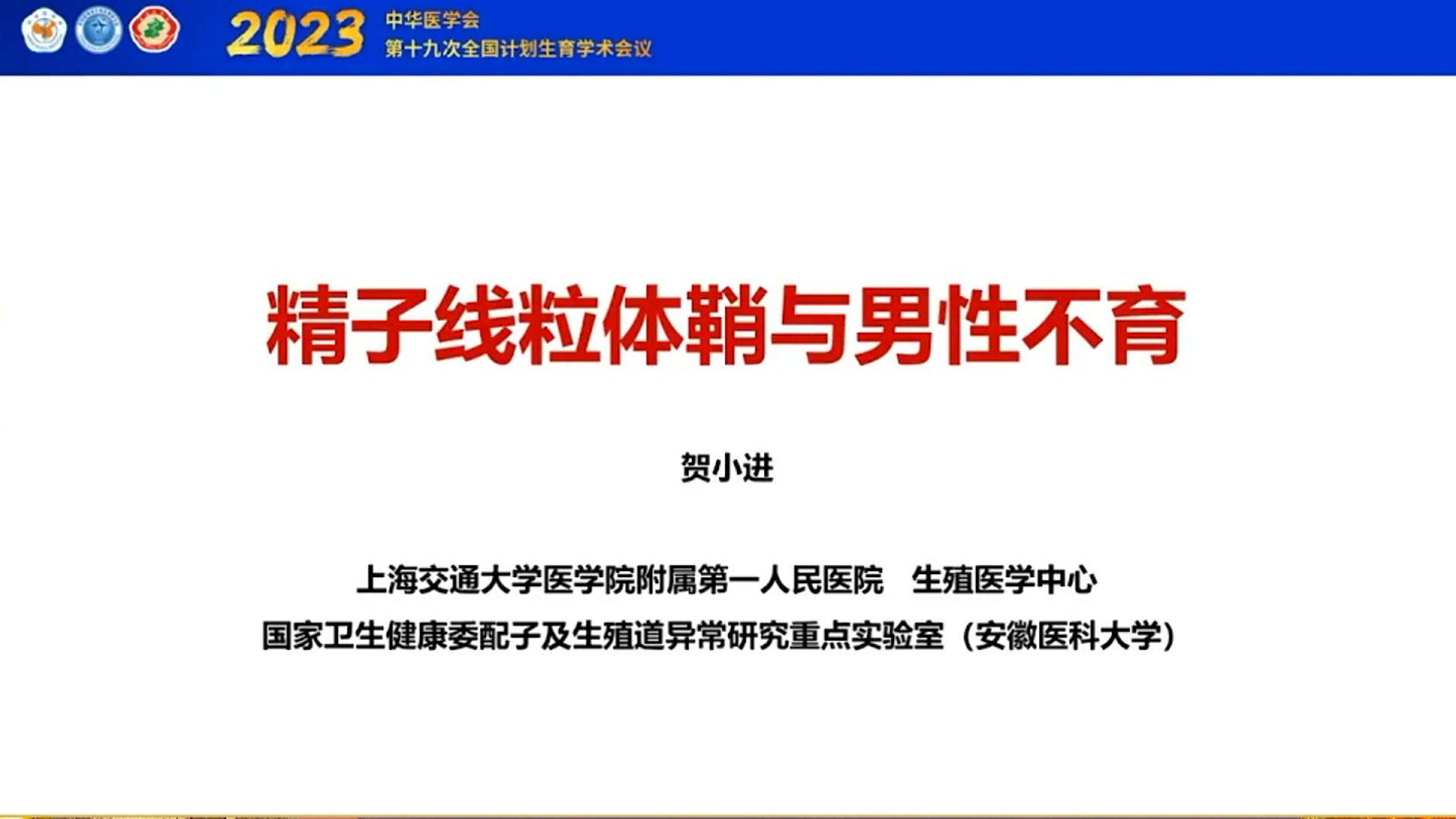 2023 中华医学会
第十九次全国计划生育学术会议

精子线粒体鞘与男性不育

贺小进

上海交通大学医学院附属第一人民医院　生殖医学中心
国家卫生健康委配子及生殖道异常研究重点实验室（安徽医科大学）